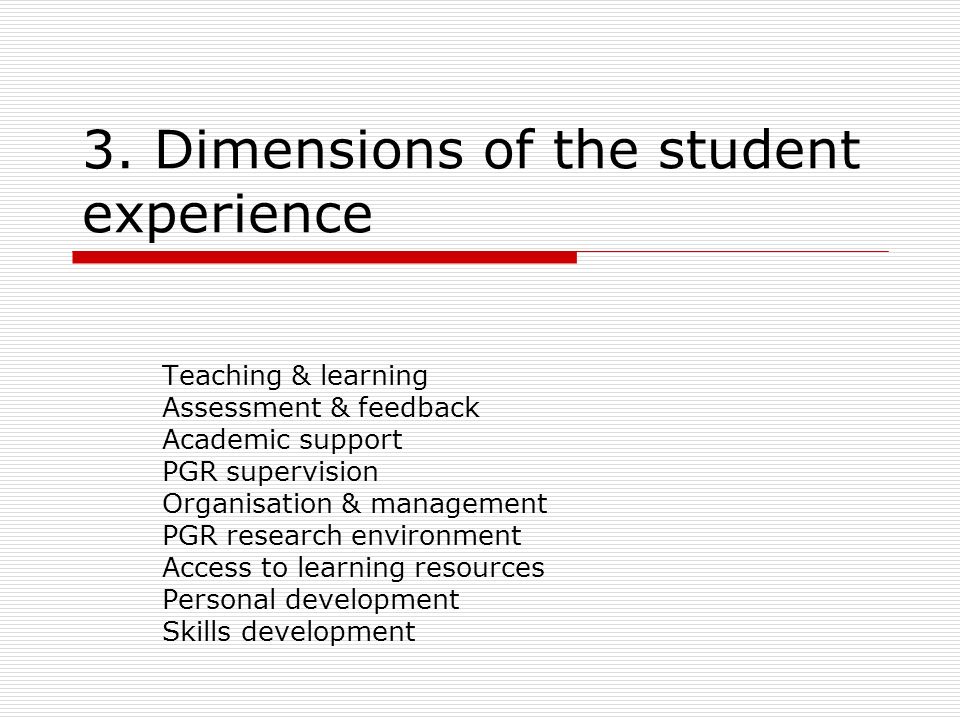 3. Dimensions of the student experience

Teaching & learning
Assessment & feedback
Academic support
PGR supervision
Organisation & management
PGR research environment
Access to learning resources
Personal development
Skills development